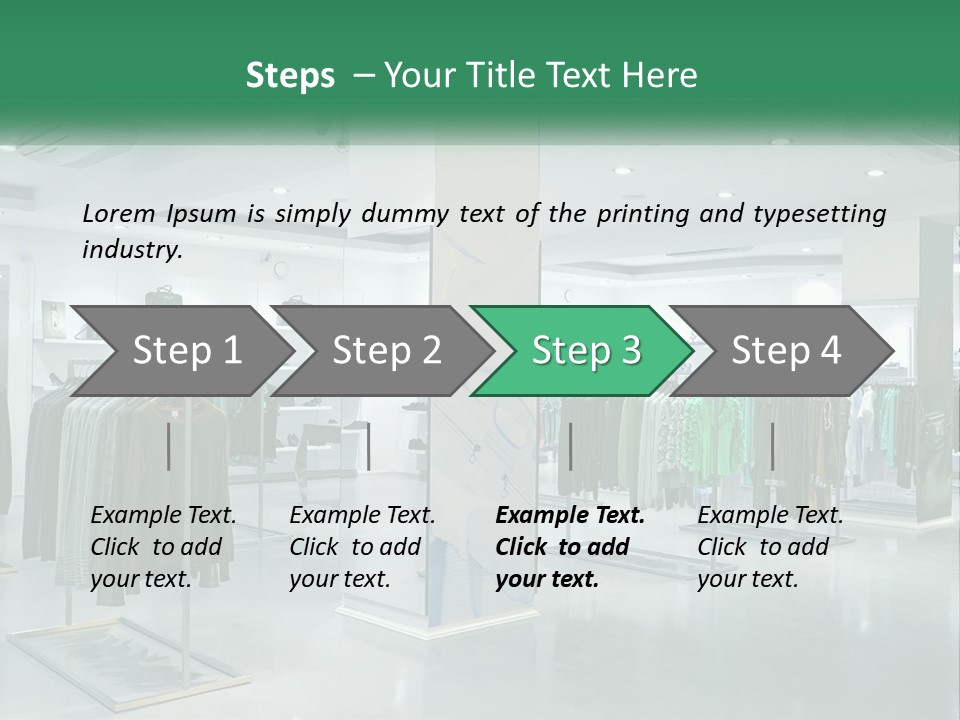 Steps – Your Title Text Here

Lorem Ipsum is simply dummy text of the printing and typesetting industry.

Step 1

Step 2

Step 3

Step 4

Example Text. Click to add your text.

Example Text. Click to add your text.

Example Text. Click to add your text.

Example Text. Click to add your text.